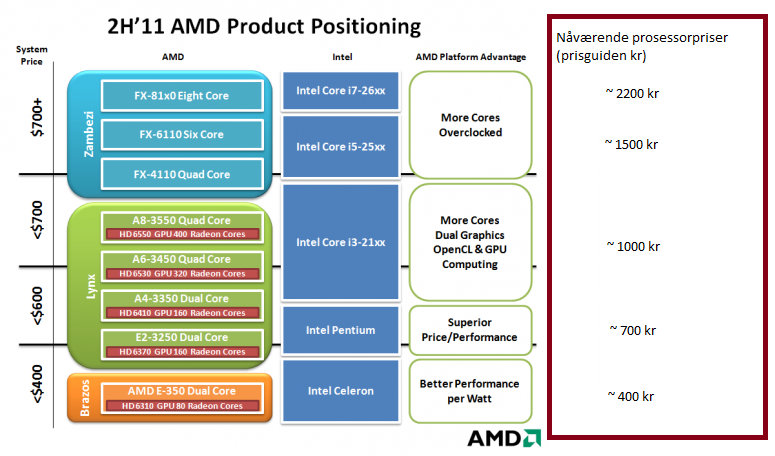 2H'11 AMD Product Positioning

System Price

AMD

Intel

AMD Platform Advantage

$700+

<$700

<$600

<$400

Zambezi

FX-81x0 Eight Core

FX-6110 Six Core

FX-4110 Quad Core

Lynx

A8-3550 Quad Core
HD 6550 GPU 400 Radeon Cores

A6-3450 Quad Core
HD 6530 GPU 320 Radeon Cores

A4-3350 Dual Core
HD 6410 GPU 160 Radeon Cores

E2-3250 Dual Core
HD 6370 GPU 160 Radeon Cores

Brazos

AMD E-350 Dual Core
HD 6310 GPU 80 Radeon Cores

Intel Core i7-26xx

Intel Core i5-25xx

Intel Core i3-21xx

Intel Pentium

Intel Celeron

More Cores Overclocked

More Cores Dual Graphics OpenCL & GPU Computing

Superior Price/Performance

Better Performance per Watt

AMD

Nåværende prosessorpriser (prisguiden kr)

~ 2200 kr

~ 1500 kr

~ 1000 kr

~ 700 kr

~ 400 kr